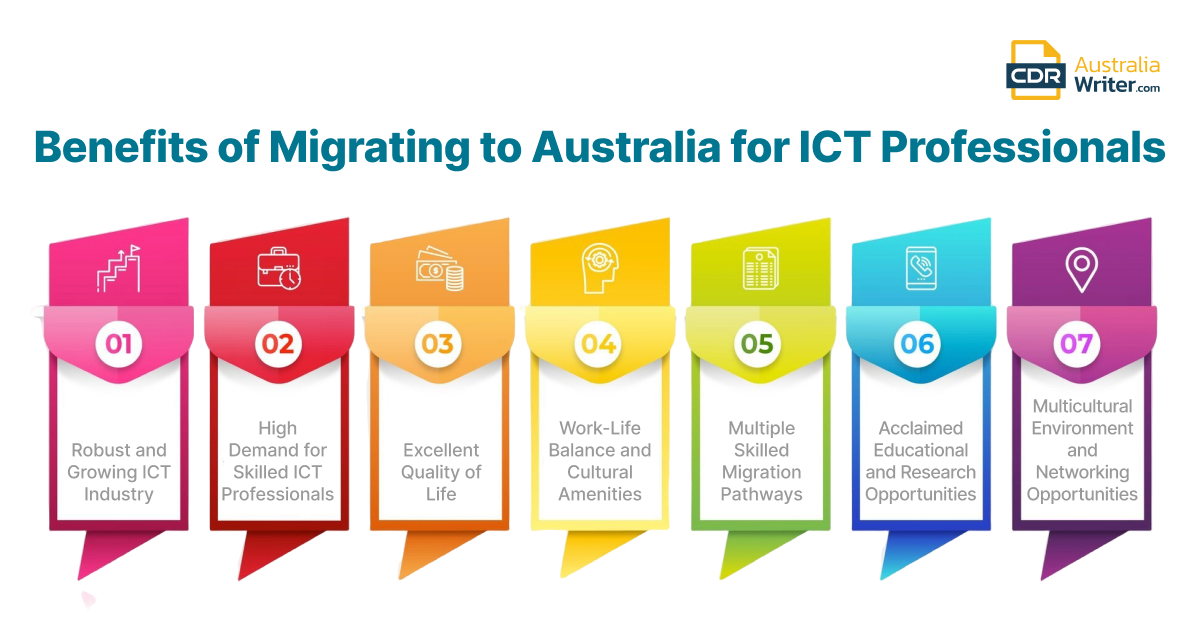 CDR Australia Writer.com

Benefits of Migrating to Australia for ICT Professionals

01
Robust and Growing ICT Industry

02
High Demand for Skilled ICT Professionals

03
Excellent Quality of Life

04
Work-Life Balance and Cultural Amenities

05
Multiple Skilled Migration Pathways

06
Acclaimed Educational and Research Opportunities

07
Multicultural Environment and Networking Opportunities